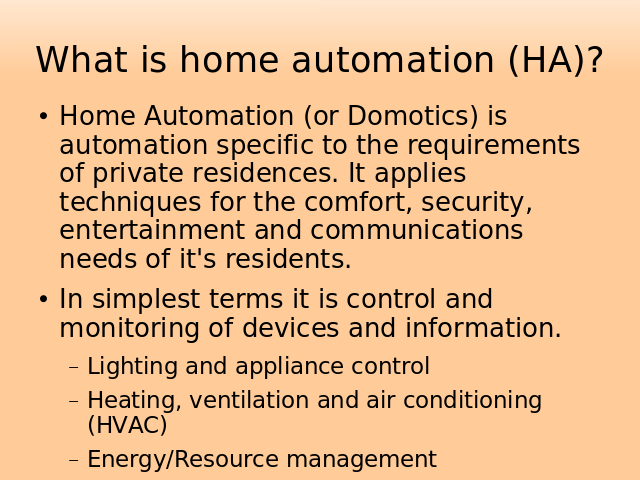 What is home automation (HA)?

• Home Automation (or Domotics) is automation specific to the requirements of private residences. It applies techniques for the comfort, security, entertainment and communications needs of it's residents.

• In simplest terms it is control and monitoring of devices and information.

– Lighting and appliance control

– Heating, ventilation and air conditioning (HVAC)

– Energy/Resource management